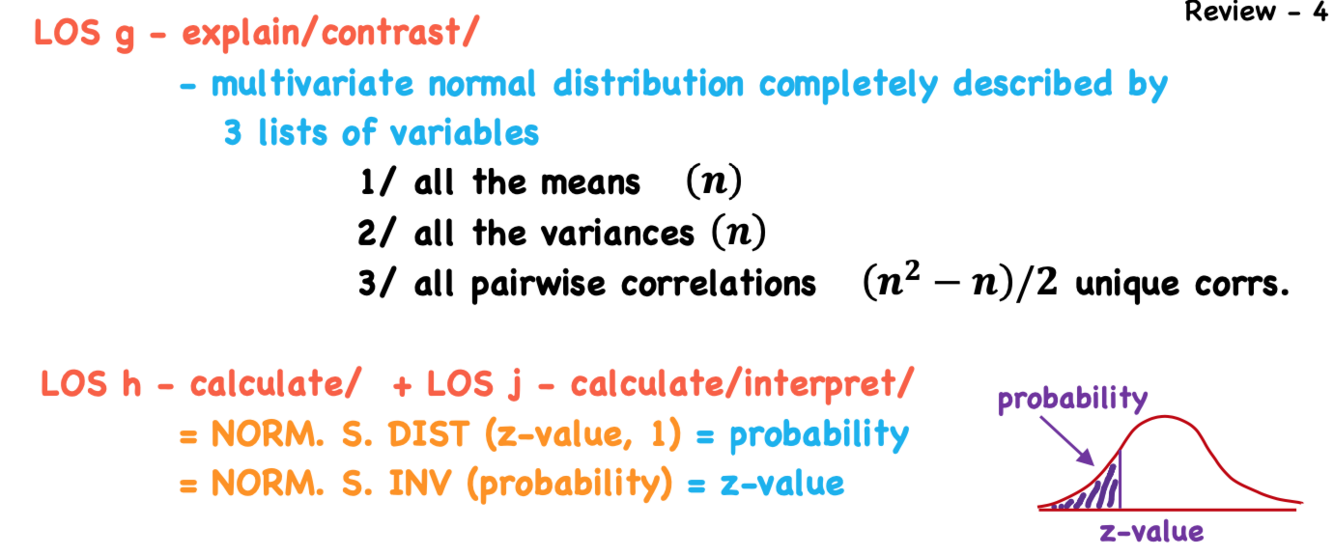 Review - 4

LOS g - explain/contrast/

- multivariate normal distribution completely described by 3 lists of variables

1/ all the means $(n)$

2/ all the variances $(n)$

3/ all pairwise correlations $(n^2 - n)/2$ unique corrs.

LOS h - calculate/ + LOS j - calculate/interpret/

= NORM. S. DIST (z-value, 1) = probability

= NORM. S. INV (probability) = z-value

probability

z-value